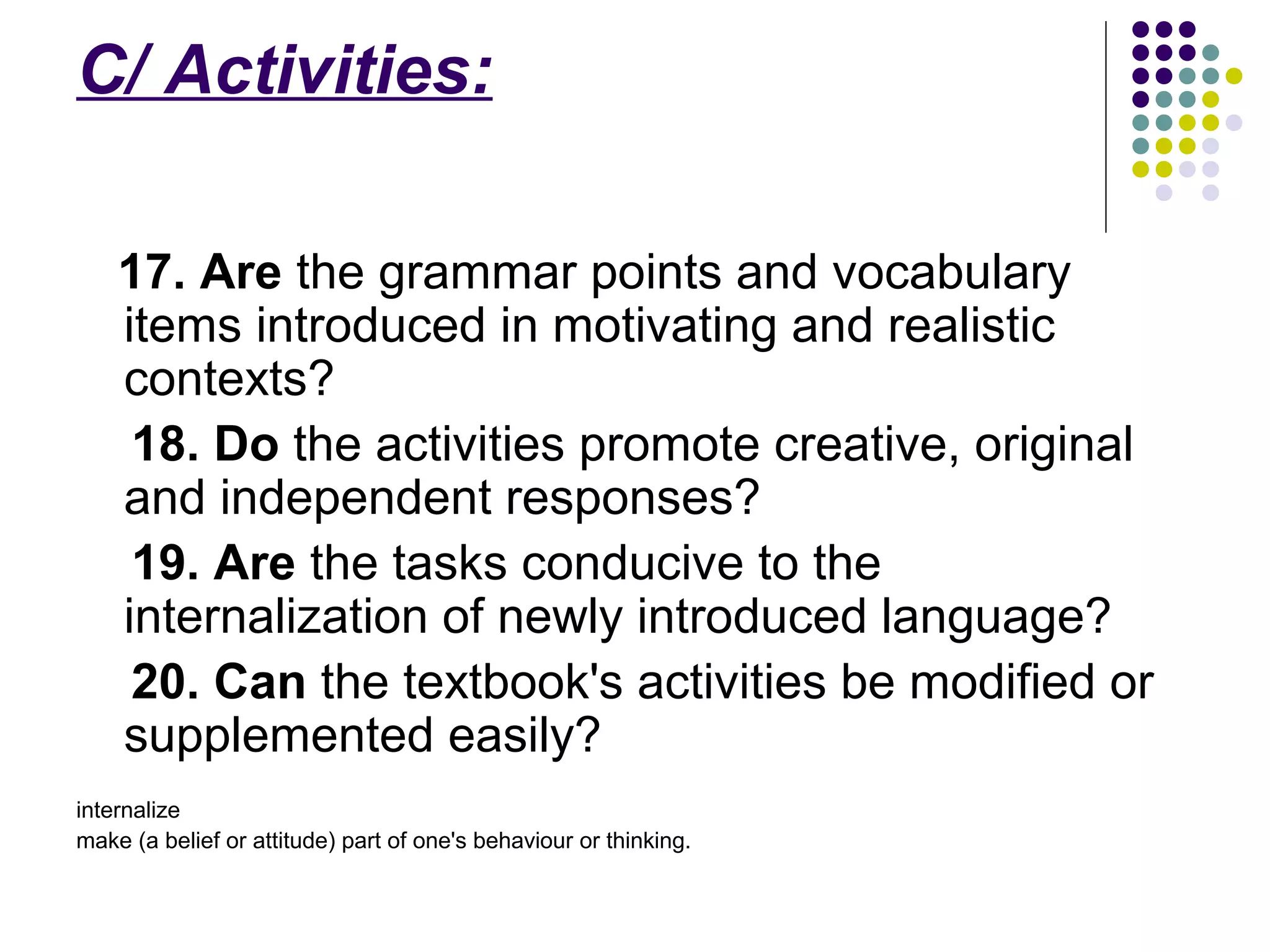 C/ Activities:

17. Are the grammar points and vocabulary items introduced in motivating and realistic contexts?

18. Do the activities promote creative, original and independent responses?

19. Are the tasks conducive to the internalization of newly introduced language?

20. Can the textbook's activities be modified or supplemented easily?

internalize
make (a belief or attitude) part of one's behaviour or thinking.